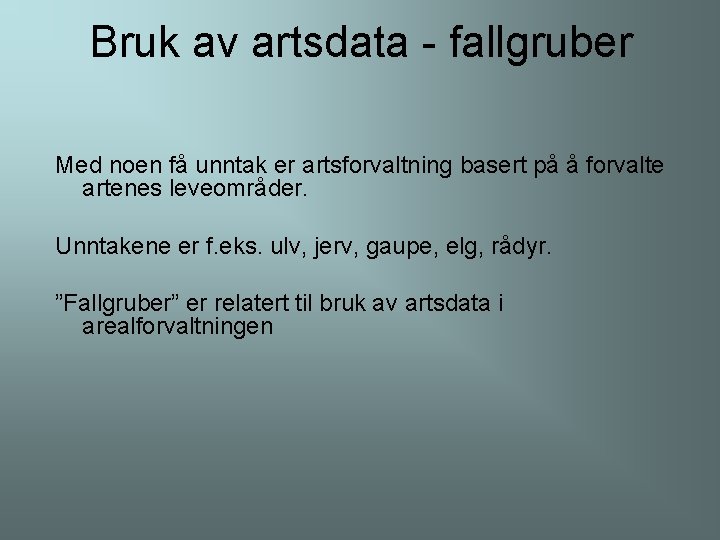 Bruk av artsdata - fallgruber

Med noen få unntak er artsforvaltning basert på å forvalte artenes leveområder.

Unntakene er f.eks. ulv, jerv, gaupe, elg, rådyr.

”Fallgruber” er relatert til bruk av artsdata i arealforvaltningen